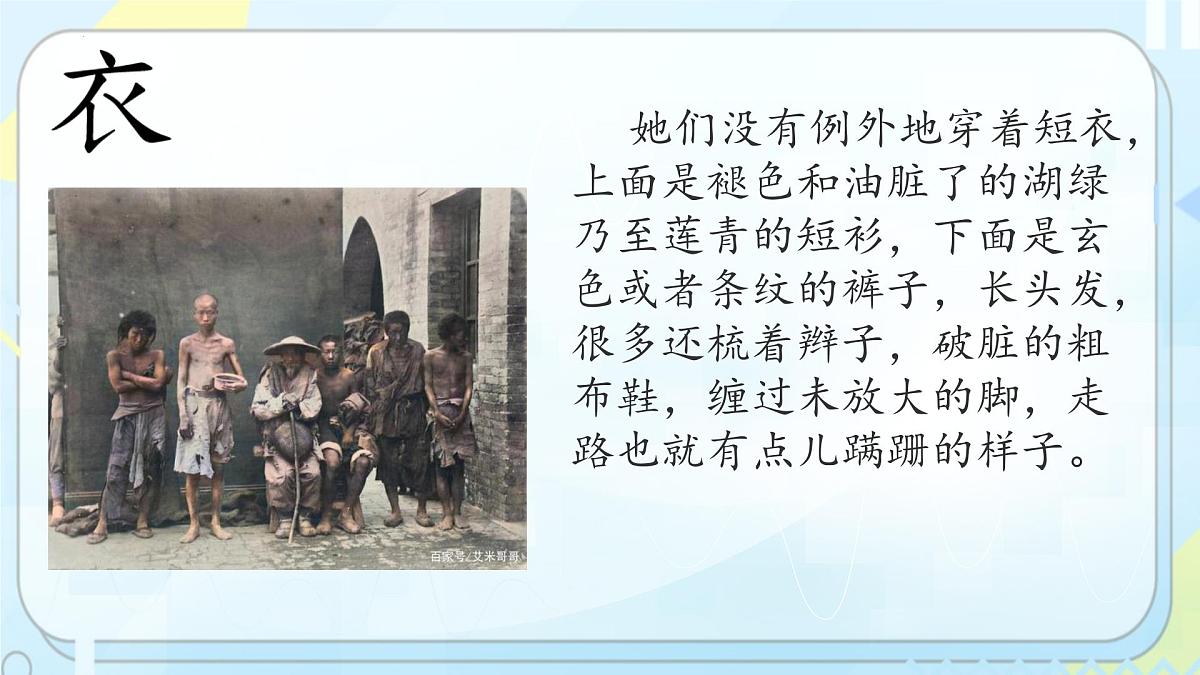 衣

她们没有例外地穿着短衣，上面是褪色和油脏了的湖绿乃至莲青的短衫，下面是玄色或者条纹的裤子，长头发，很多还梳着辫子，破脏的粗布鞋，缠过未放大的脚，走路也就有点儿蹒跚的样子。

百家号/艾米哥哥